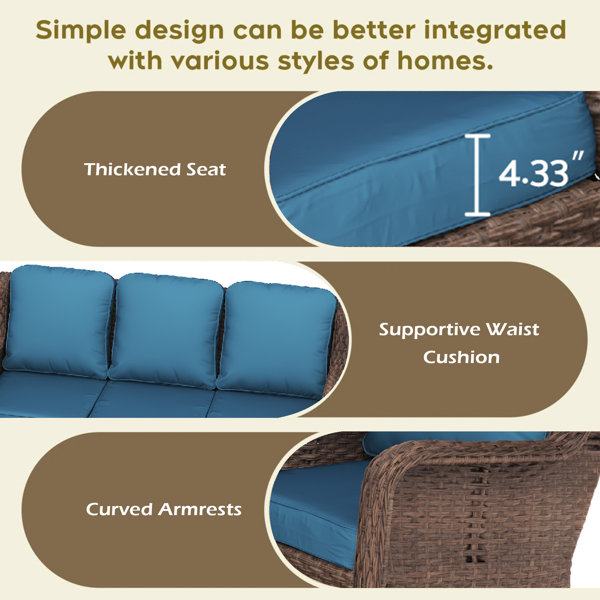 Simple design can be better integrated with various styles of homes.

Thickened Seat

4.33"

Supportive Waist Cushion

Curved Armrests